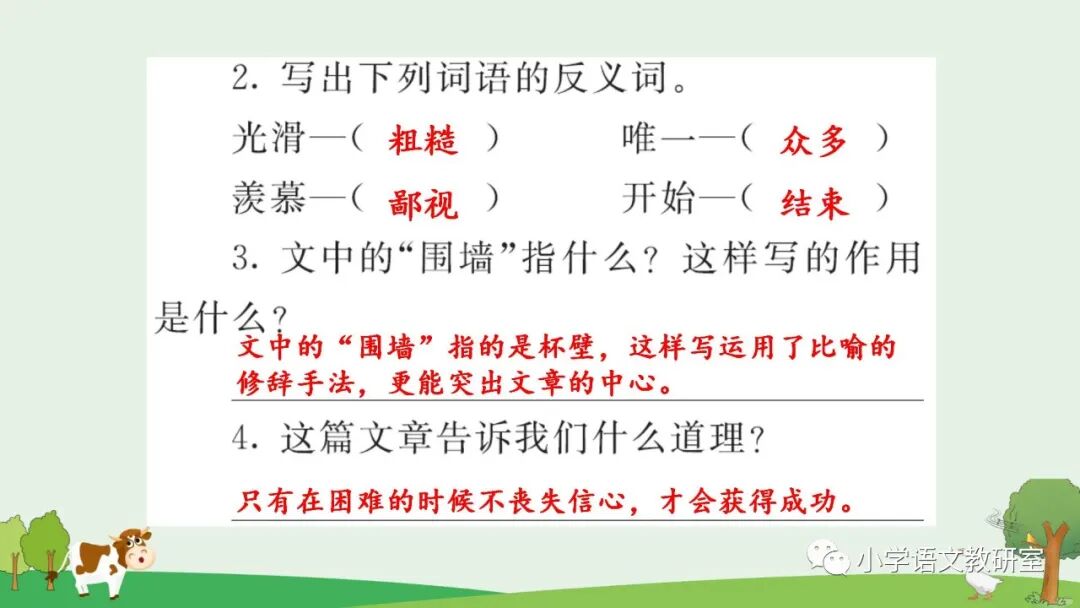 2. 写出下列词语的反义词。

光滑—( 粗糙 ) 唯一—( 众多 )

羡慕—( 鄙视 ) 开始—( 结束 )

3. 文中的“围墙”指什么？这样写的作用是什么？

文中的“围墙”指的是杯壁，这样写运用了比喻的修辞手法，更能突出文章的中心。

4. 这篇文章告诉我们什么道理？

只有在困难的时候不丧失信心，才会获得成功。

小学语文教研室